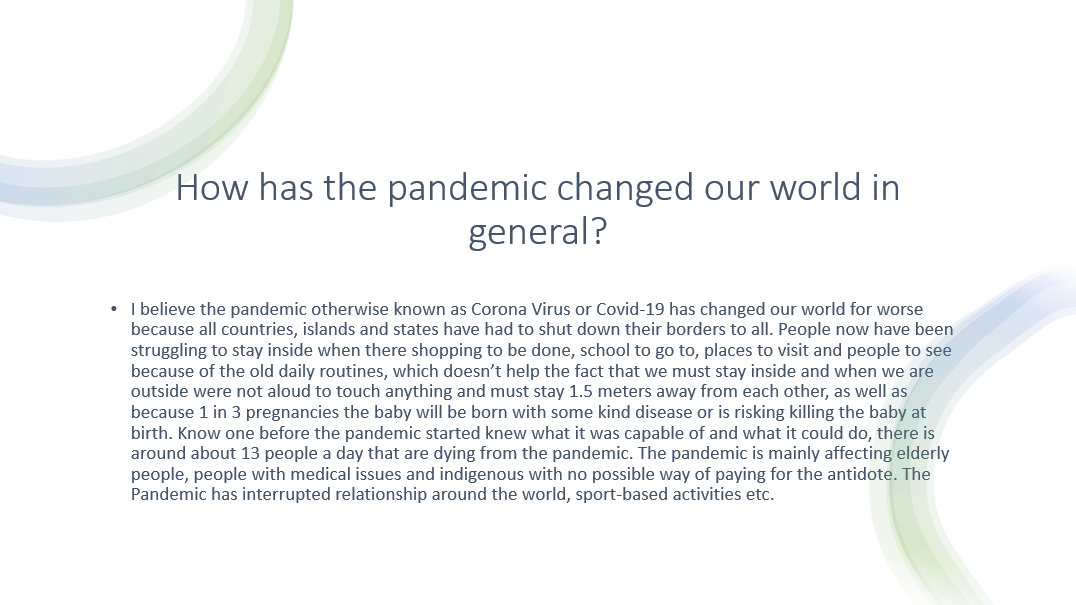 How has the pandemic changed our world in general?

• I believe the pandemic otherwise known as Corona Virus or Covid-19 has changed our world for worse because all countries, islands and states have had to shut down their borders to all. People now have been struggling to stay inside when there shopping to be done, school to go to, places to visit and people to see because of the old daily routines, which doesn't help the fact that we must stay inside and when we are outside were not aloud to touch anything and must stay 1.5 meters away from each other, as well as because 1 in 3 pregnancies the baby will be born with some kind disease or is risking killing the baby at birth. Know one before the pandemic started knew what it was capable of and what it could do, there is around about 13 people a day that are dying from the pandemic. The pandemic is mainly affecting elderly people, people with medical issues and indigenous with no possible way of paying for the antidote. The Pandemic has interrupted relationship around the world, sport-based activities etc.